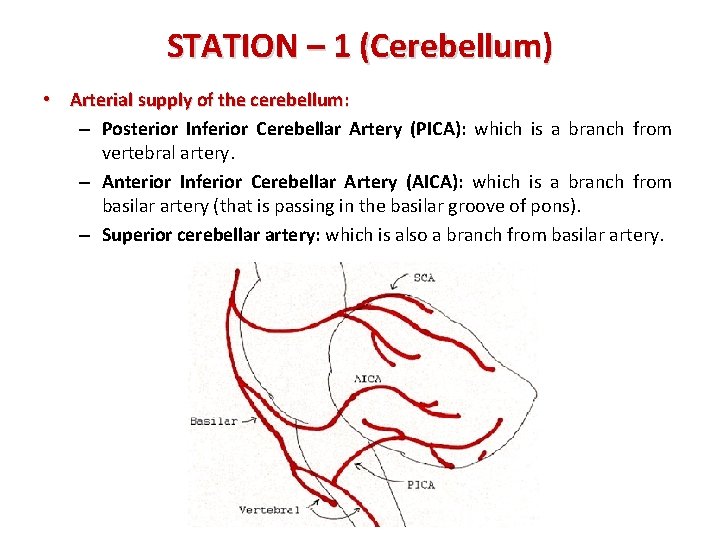 STATION – 1 (Cerebellum)

• Arterial supply of the cerebellum:

– Posterior Inferior Cerebellar Artery (PICA): which is a branch from vertebral artery.

– Anterior Inferior Cerebellar Artery (AICA): which is a branch from basilar artery (that is passing in the basilar groove of pons).

– Superior cerebellar artery: which is also a branch from basilar artery.

SCA

AICA

Basilar

PICA

Vertebral